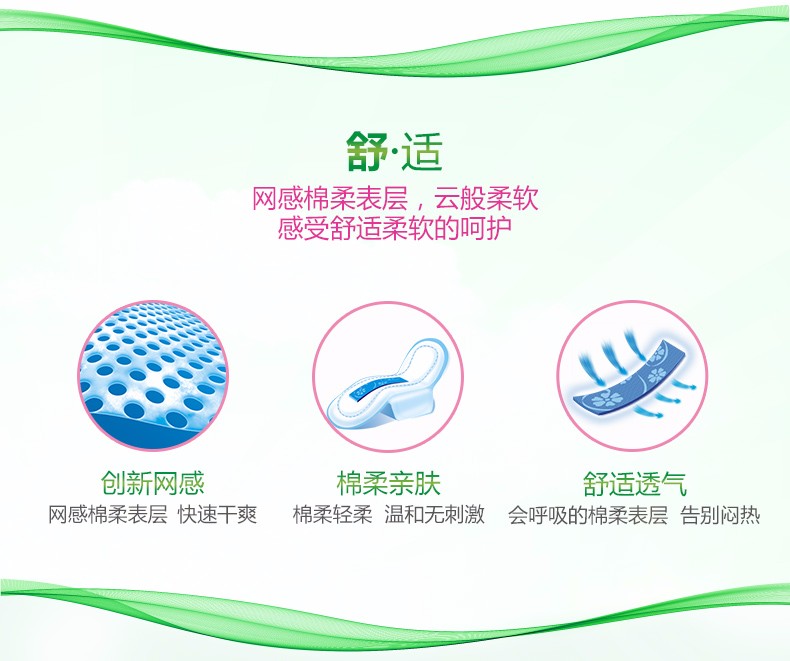 舒·适

网感棉柔表层，云般柔软
感受舒适柔软的呵护

创新网感
网感棉柔表层 快速干爽

棉柔亲肤
棉柔轻柔 温和无刺激

舒适透气
会呼吸的棉柔表层 告别闷热